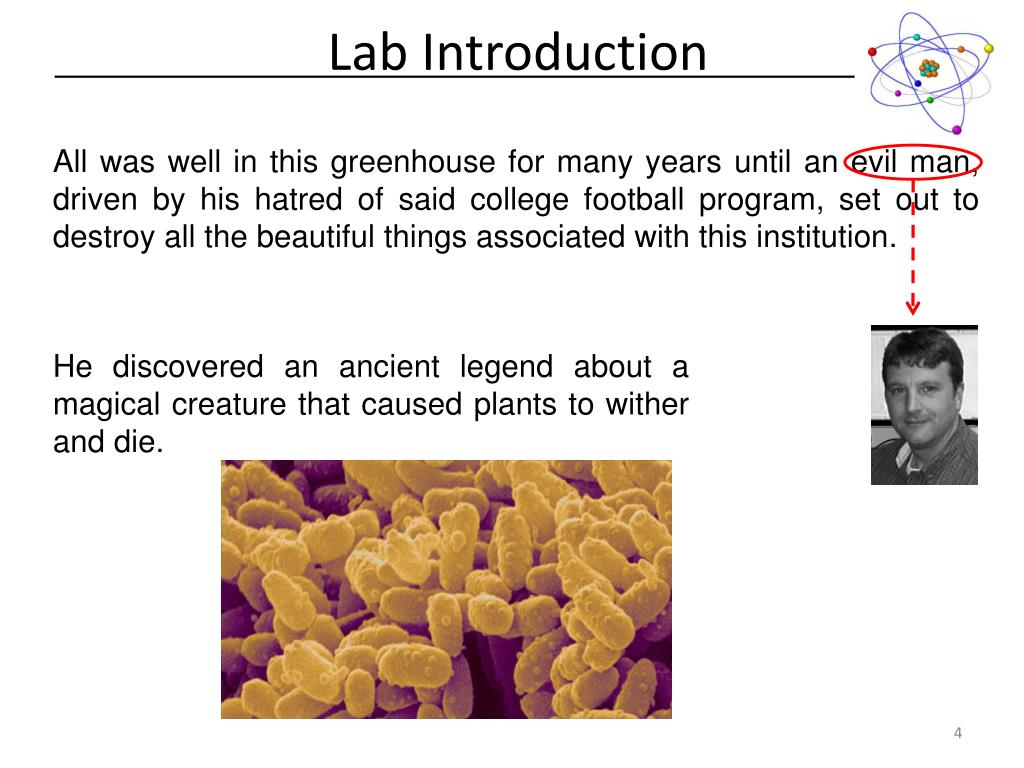 Lab Introduction

All was well in this greenhouse for many years until an evil man, driven by his hatred of said college football program, set out to destroy all the beautiful things associated with this institution.

He discovered an ancient legend about a magical creature that caused plants to wither and die.

4